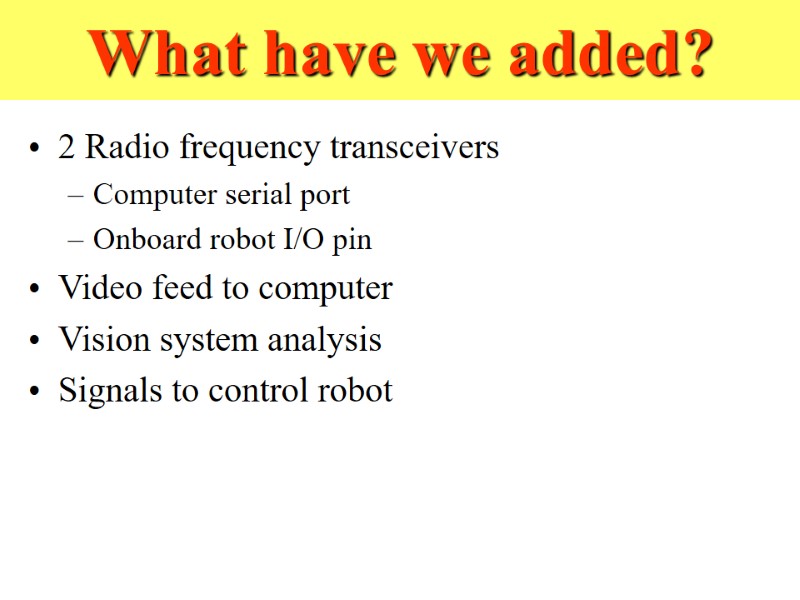 What have we added?

• 2 Radio frequency transceivers
– Computer serial port
– Onboard robot I/O pin
• Video feed to computer
• Vision system analysis
• Signals to control robot